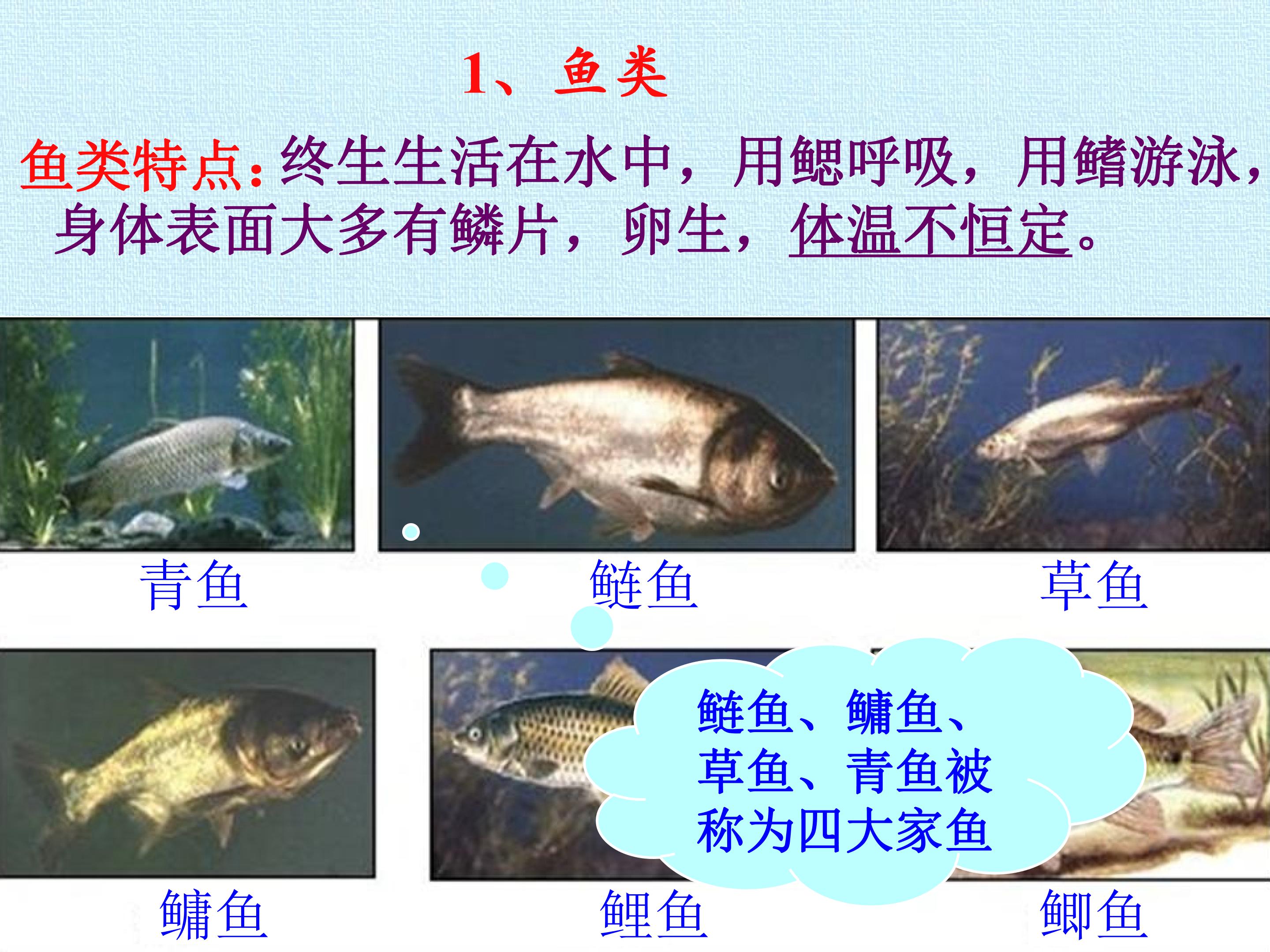 1、鱼类

鱼类特点：终生生活在水中，用鳃呼吸，用鳍游泳，身体表面大多有鳞片，卵生，体温不恒定。

青鱼

鲢鱼

草鱼

鲢鱼、鳙鱼、草鱼、青鱼被称为四大家鱼

鳙鱼

鲤鱼

鲫鱼